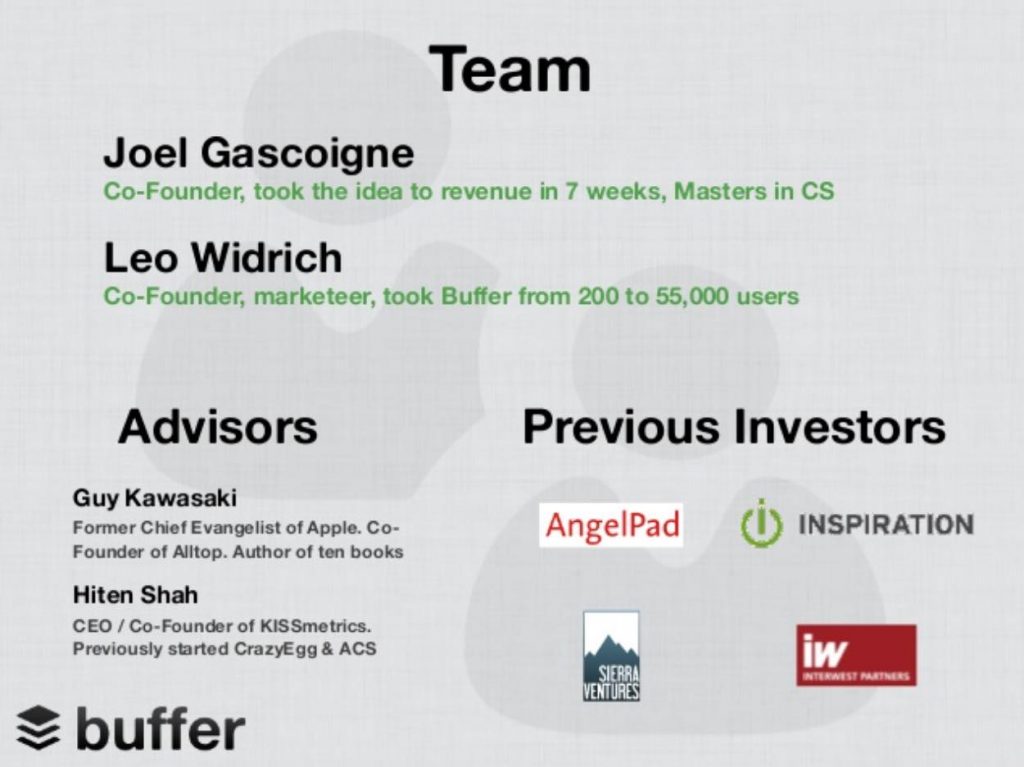 Team

Joel Gascoigne
Co-Founder, took the idea to revenue in 7 weeks, Masters in CS

Leo Widrich
Co-Founder, marketeer, took Buffer from 200 to 55,000 users

Advisors

Guy Kawasaki
Former Chief Evangelist of Apple. Co-Founder of Alltop. Author of ten books

Hiten Shah
CEO / Co-Founder of KISSmetrics. Previously started CrazyEgg & ACS

Previous Investors

AngelPad

INSPIRATION

SIERRA VENTURES

iw INTERWEST PARTNERS

buffer